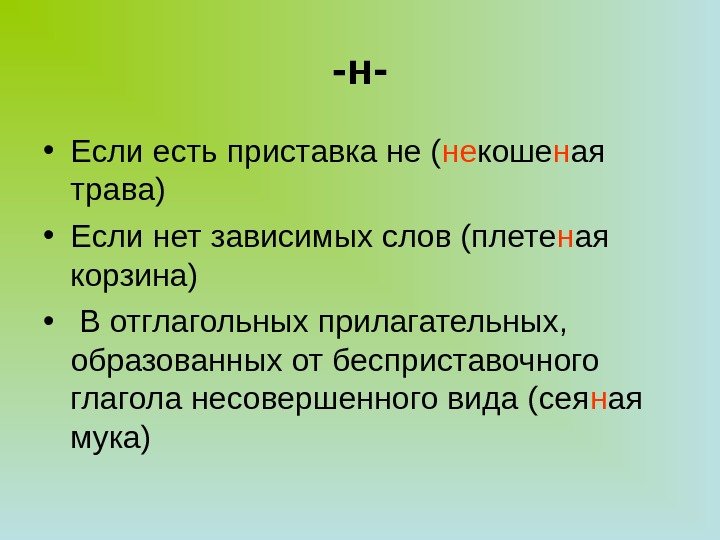 -н-

• Если есть приставка не (некошеная трава)

• Если нет зависимых слов (плетеная корзина)

• В отглагольных прилагательных, образованных от бесприставочного глагола несовершенного вида (сеяная мука)